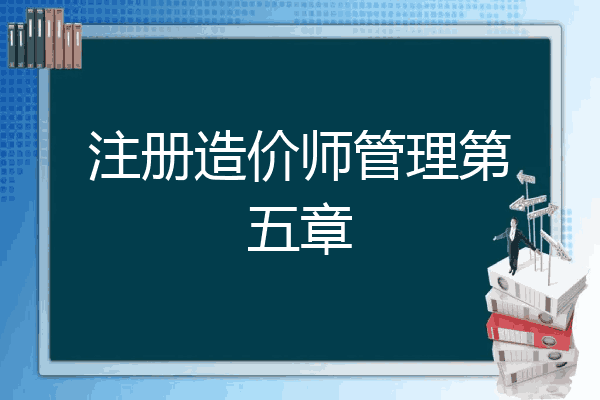 注册造价师管理第五章